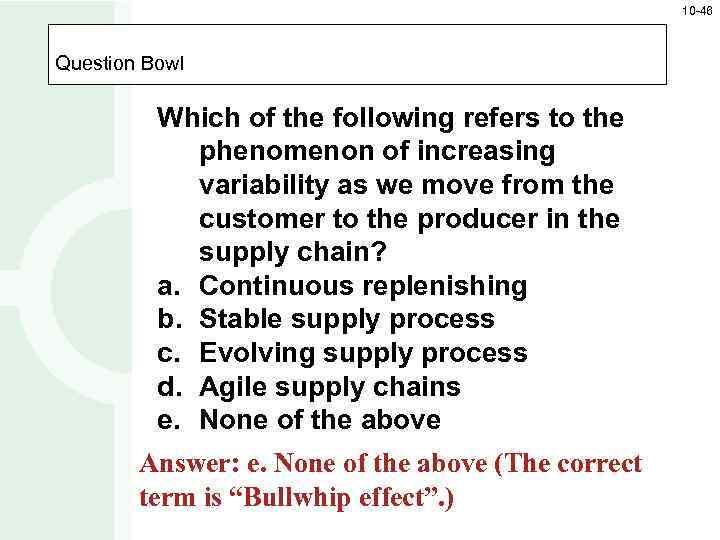 10-46

Question Bowl

Which of the following refers to the phenomenon of increasing variability as we move from the customer to the producer in the supply chain?
a. Continuous replenishing
b. Stable supply process
c. Evolving supply process
d. Agile supply chains
e. None of the above

Answer: e. None of the above (The correct term is “Bullwhip effect”.)